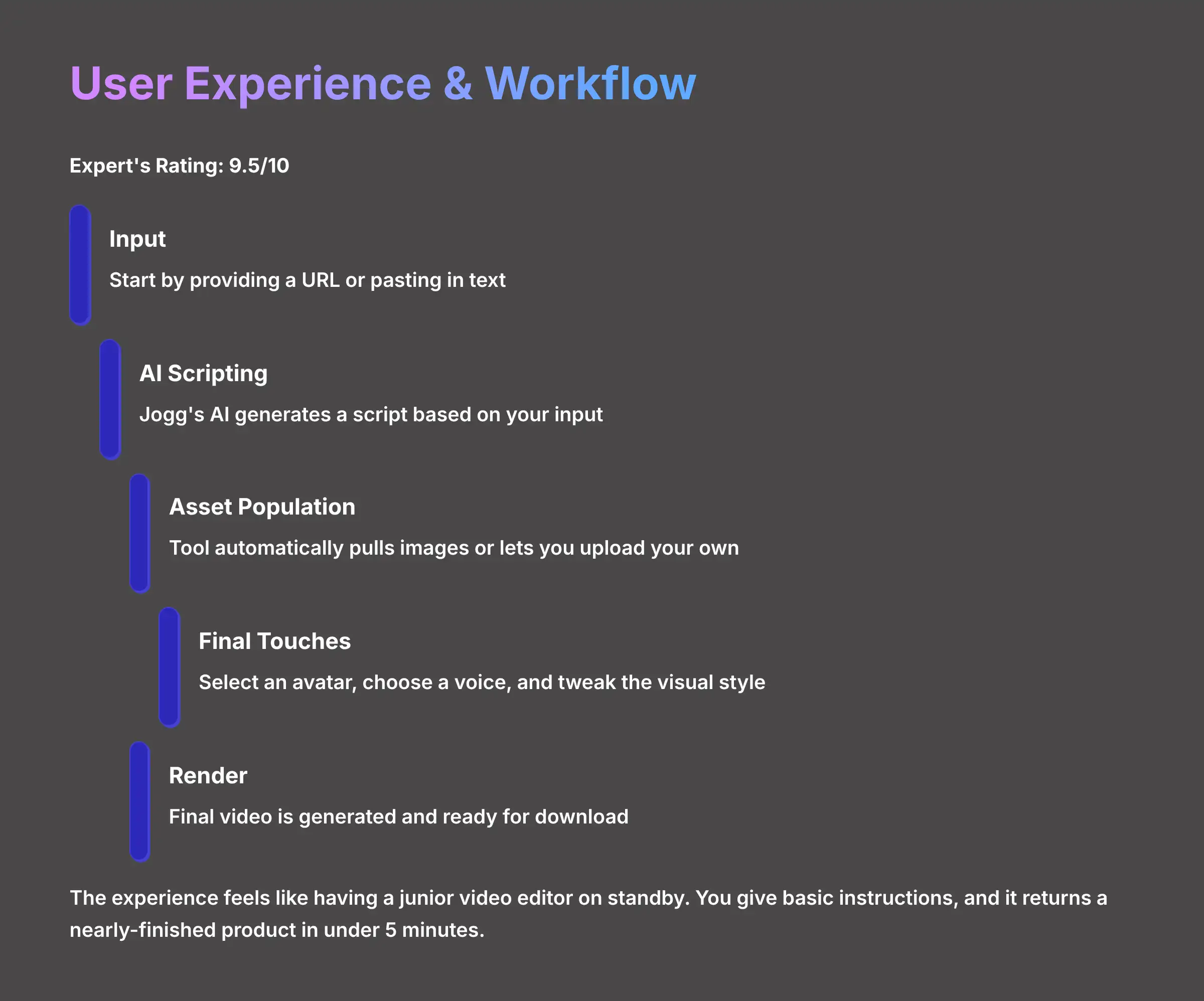 User Experience & Workflow

Expert's Rating: 9.5/10

Input

Start by providing a URL or pasting in text

AI Scripting

Jogg's AI generates a script based on your input

Asset Population

Tool automatically pulls images or lets you upload your own

Final Touches

Select an avatar, choose a voice, and tweak the visual style

Render

Final video is generated and ready for download

The experience feels like having a junior video editor on standby. You give basic instructions, and it returns a nearly-finished product in under 5 minutes.